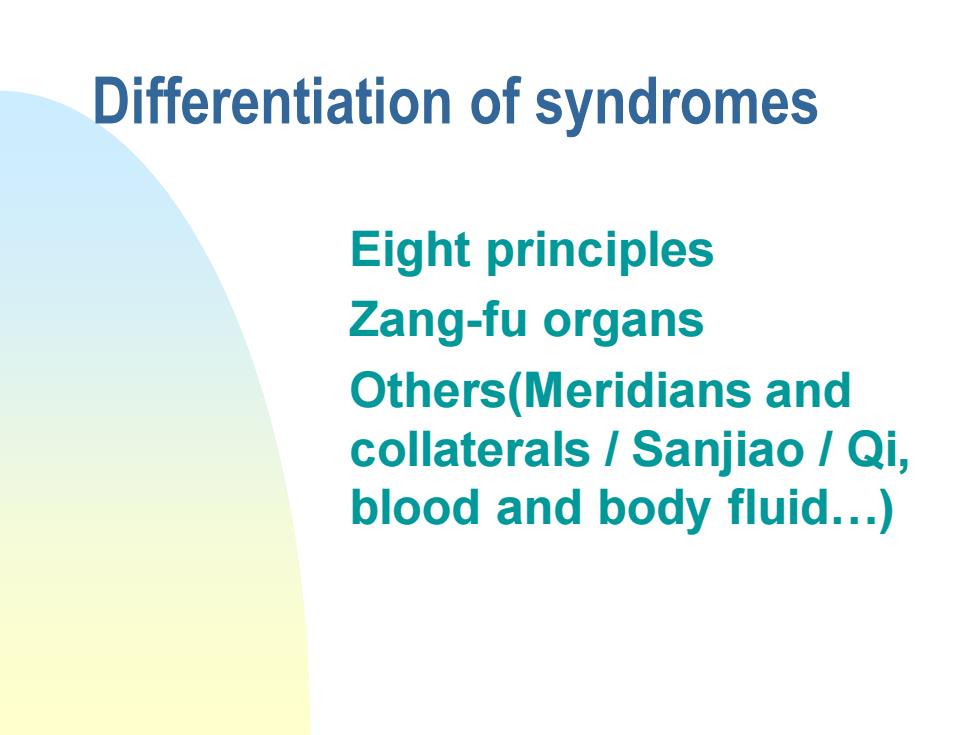 Differentiation of syndromes

Eight principles

Zang-fu organs

Others(Meridians and collaterals / Sanjiao / Qi, blood and body fluid…)